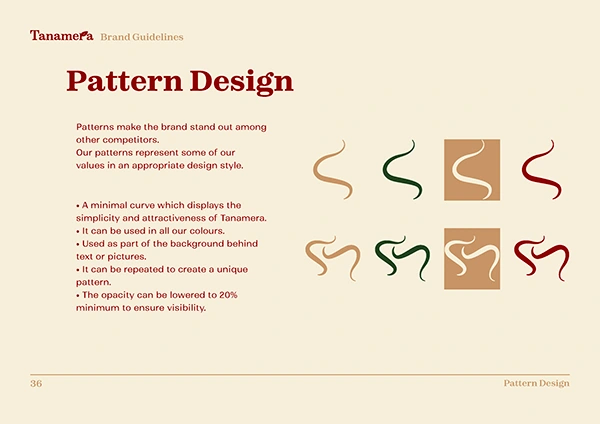 Tanamera Brand Guidelines

Pattern Design

Patterns make the brand stand out among other competitors.
Our patterns represent some of our values in an appropriate design style.

• A minimal curve which displays the simplicity and attractiveness of Tanamera.
• It can be used in all our colours.
• Used as part of the background behind text or pictures.
• It can be repeated to create a unique pattern.
• The opacity can be lowered to 20% minimum to ensure visibility.

36

Pattern Design